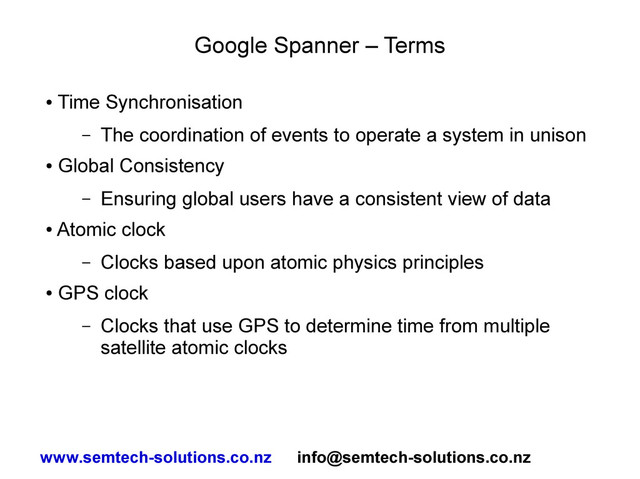 Google Spanner – Terms

• Time Synchronisation
  – The coordination of events to operate a system in unison
• Global Consistency
  – Ensuring global users have a consistent view of data
• Atomic clock
  – Clocks based upon atomic physics principles
• GPS clock
  – Clocks that use GPS to determine time from multiple satellite atomic clocks

www.semtech-solutions.co.nz info@semtech-solutions.co.nz